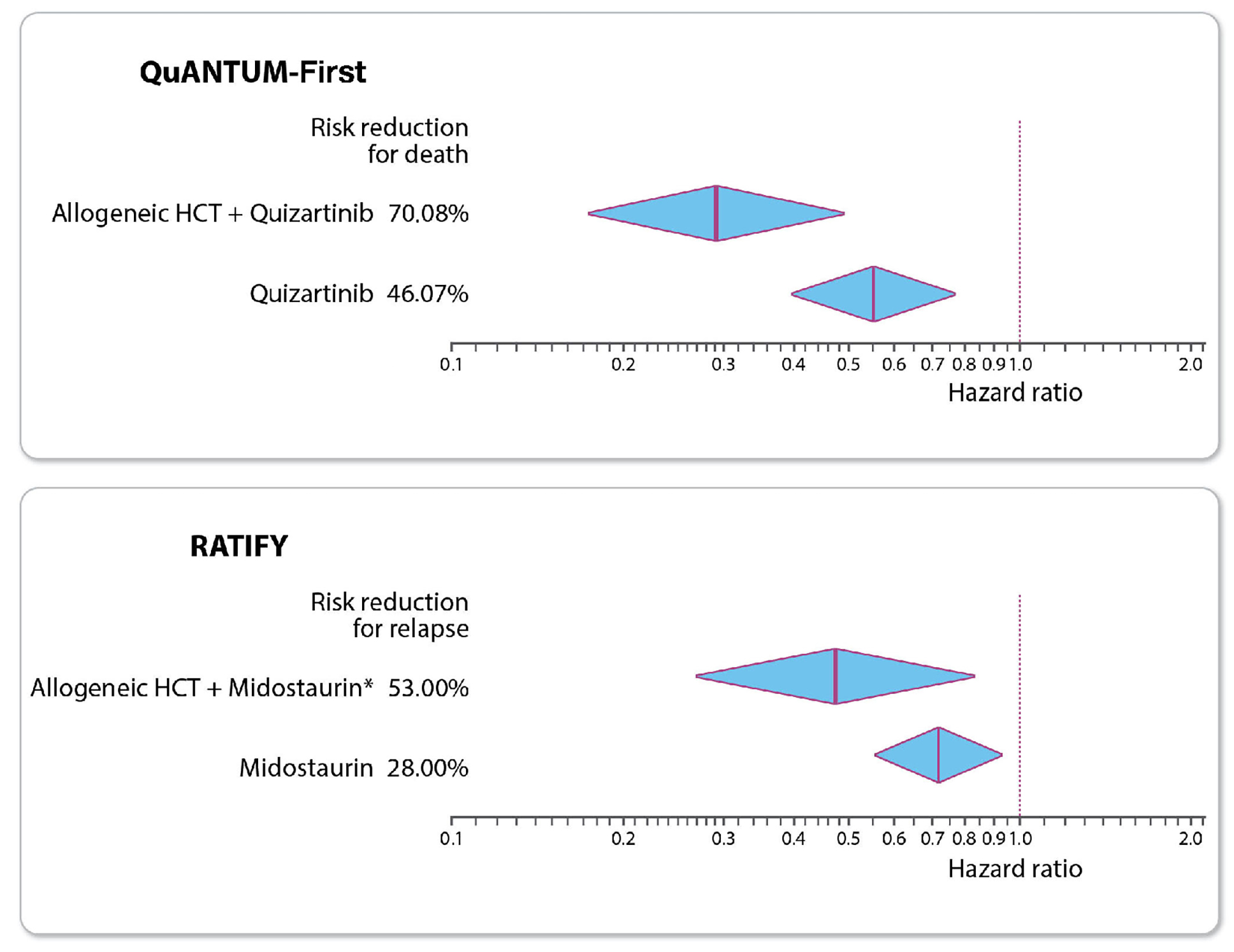 QuANTUM-First

Risk reduction for death

Allogeneic HCT + Quizartinib 70.08%

Quizartinib 46.07%

0.1 0.2 0.3 0.4 0.5 0.6 0.7 0.8 0.9 1.0 2.0

Hazard ratio

RATIFY

Risk reduction for relapse

Allogeneic HCT + Midostaurin* 53.00%

Midostaurin 28.00%

0.1 0.2 0.3 0.4 0.5 0.6 0.7 0.8 0.9 1.0 2.0

Hazard ratio